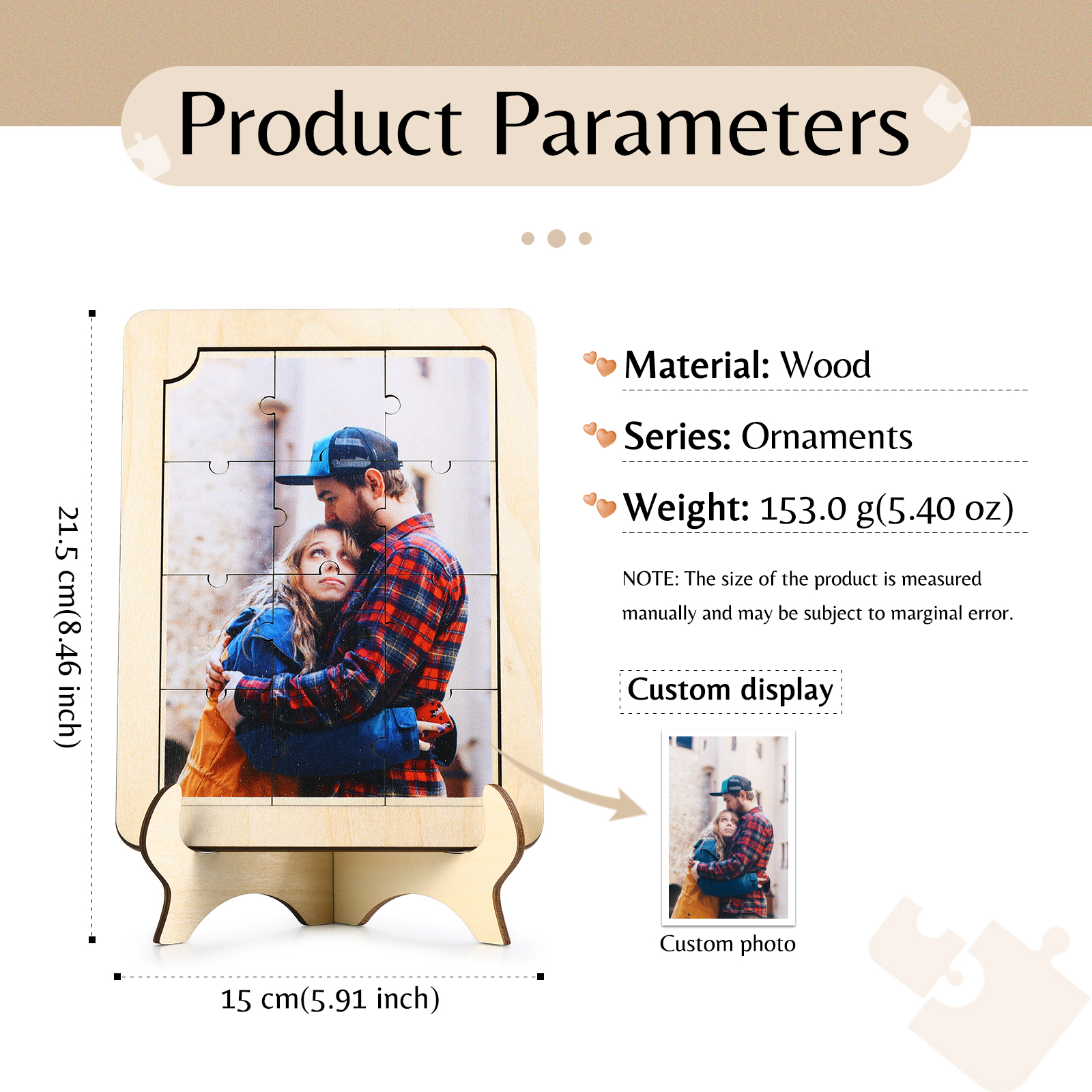 Product Parameters

21.5 cm(8.46 inch)

15 cm(5.91 inch)

Material: Wood

Series: Ornaments

Weight: 153.0 g(5.40 oz)

NOTE: The size of the product is measured manually and may be subject to marginal error.

Custom display

Custom photo